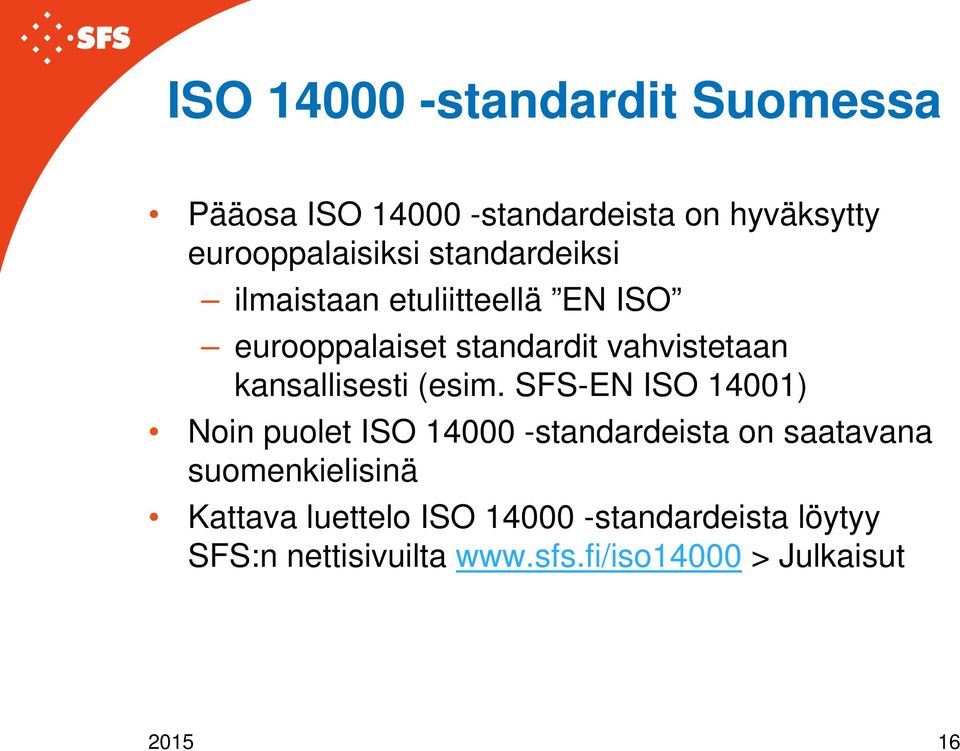 SFS

ISO 14000 -standardit Suomessa

• Pääosa ISO 14000 -standardeista on hyväksytty eurooppalaisiksi standardeiksi
– ilmaistaan etuliitteellä ”EN ISO”
– eurooppalaiset standardit vahvistetaan kansallisesti (esim. SFS-EN ISO 14001)
• Noin puolet ISO 14000 -standardeista on saatavana suomenkielisinä
• Kattava luettelo ISO 14000 -standardeista löytyy SFS:n nettisivuilta www.sfs.fi/iso14000 > Julkaisut

2015

16